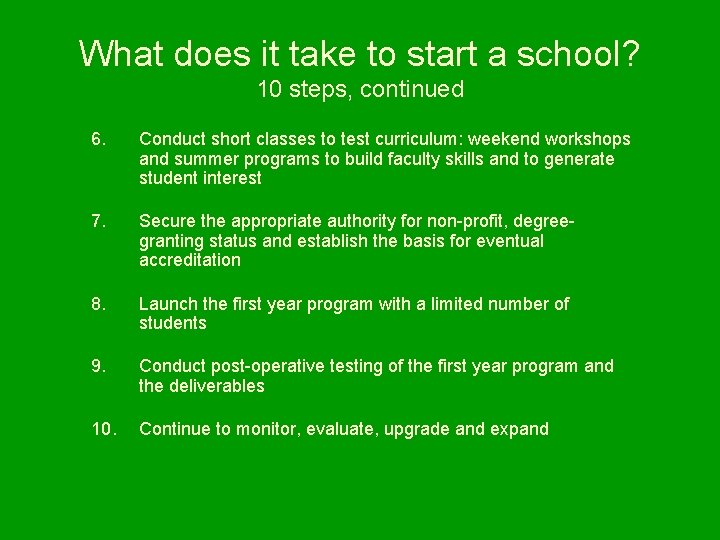 What does it take to start a school?
10 steps, continued

6. Conduct short classes to test curriculum: weekend workshops and summer programs to build faculty skills and to generate student interest

7. Secure the appropriate authority for non-profit, degree-granting status and establish the basis for eventual accreditation

8. Launch the first year program with a limited number of students

9. Conduct post-operative testing of the first year program and the deliverables

10. Continue to monitor, evaluate, upgrade and expand